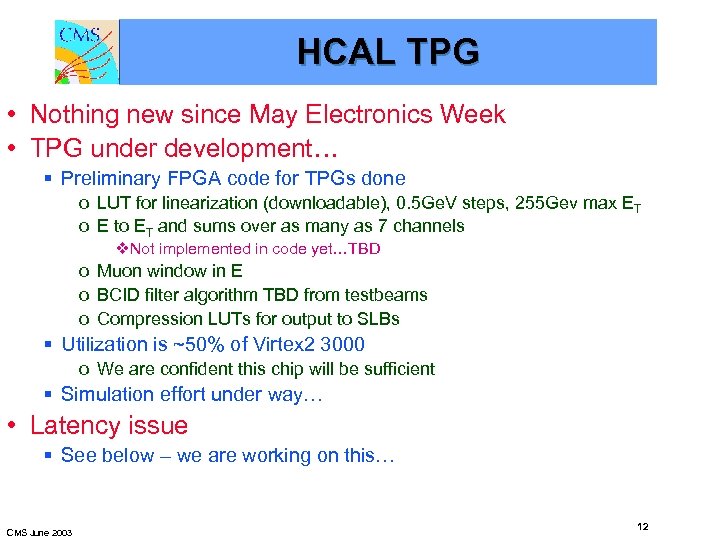 CMS

HCAL TPG

• Nothing new since May Electronics Week
• TPG under development…
 ▪ Preliminary FPGA code for TPGs done
  o LUT for linearization (downloadable), 0.5GeV steps, 255Gev max $E_T$
  o E to $E_T$ and sums over as many as 7 channels
   ❖Not implemented in code yet…TBD
  o Muon window in E
  o BCID filter algorithm TBD from testbeams
  o Compression LUTs for output to SLBs
 ▪ Utilization is ~50% of Virtex2 3000
  o We are confident this chip will be sufficient
 ▪ Simulation effort under way…
• Latency issue
 ▪ See below – we are working on this…

CMS June 2003

12